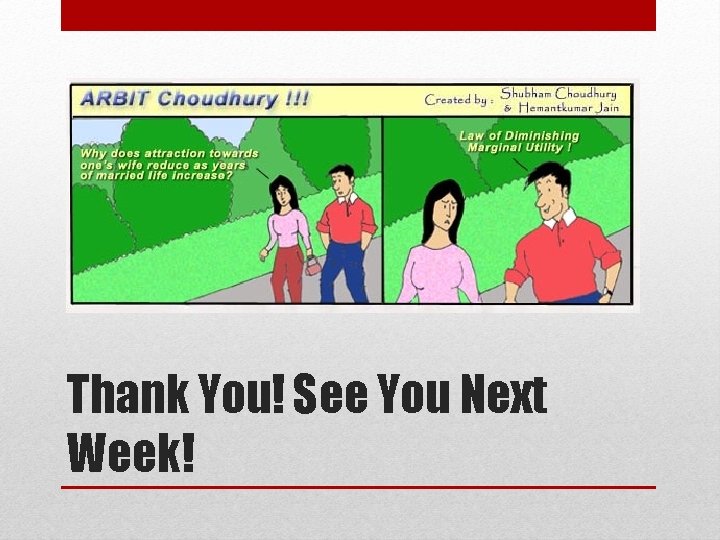 ARBIT Choudhury !!!

Created by : Shubham Choudhury & Hemantkumar Jain

Why does attraction towards one's wife reduce as years of married life increase?

Law of Diminishing Marginal Utility !

Thank You! See You Next Week!